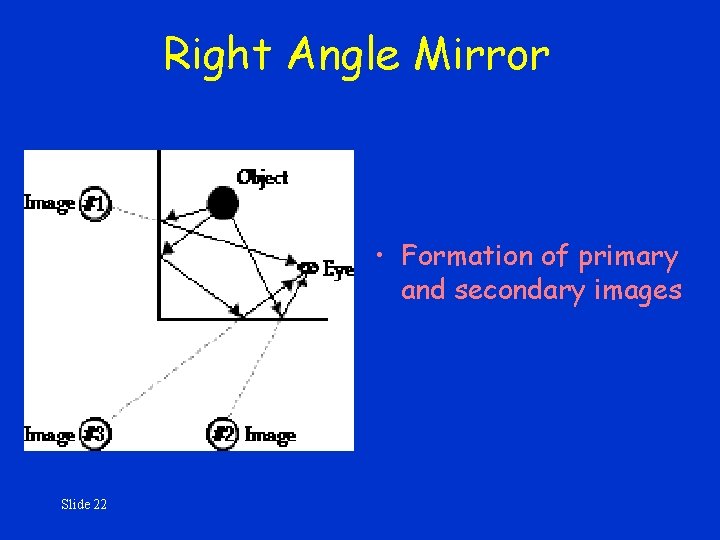 Right Angle Mirror

Object

Image #1

Eye

Image #3

#2 Image

• Formation of primary and secondary images

Slide 22